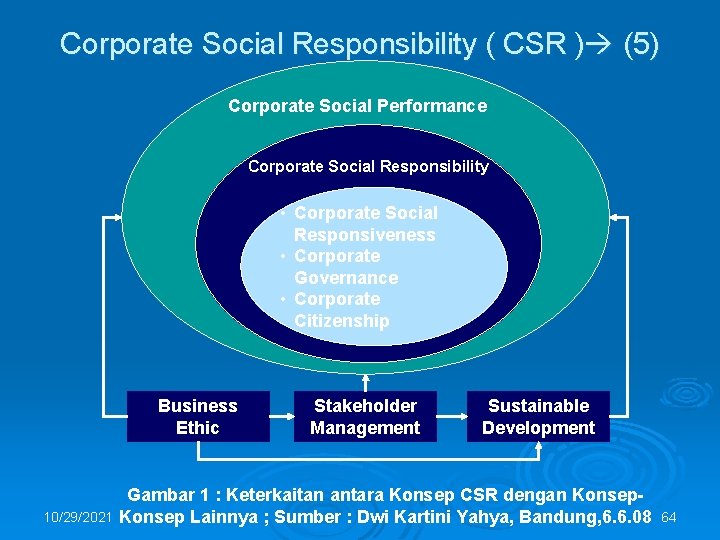 Corporate Social Responsibility ( CSR )→ (5)

Corporate Social Performance

Corporate Social Responsibility

• Corporate Social Responsiveness
• Corporate Governance
• Corporate Citizenship

Business Ethic

Stakeholder Management

Sustainable Development

Gambar 1 : Keterkaitan antara Konsep CSR dengan Konsep-Konsep Lainnya ; Sumber : Dwi Kartini Yahya, Bandung,6.6.08

10/29/2021

64